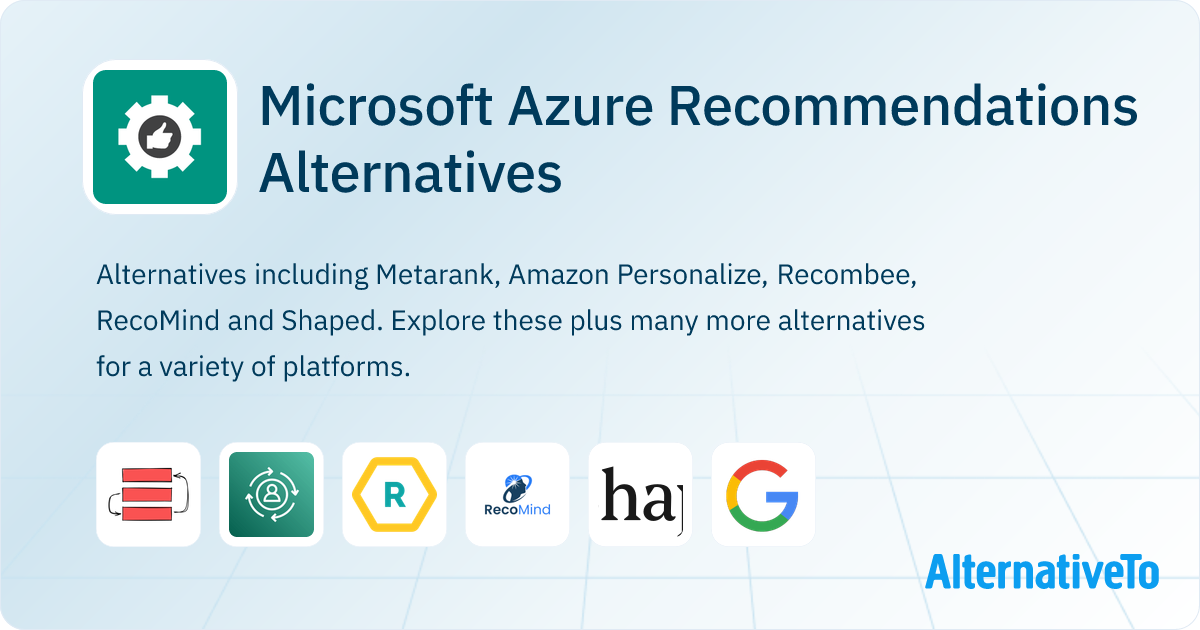 Microsoft Azure Recommendations Alternatives

Alternatives including Metarank, Amazon Personalize, Recombee, RecoMind and Shaped. Explore these plus many more alternatives for a variety of platforms.

R

RecoMind

ha

G

AlternativeTo